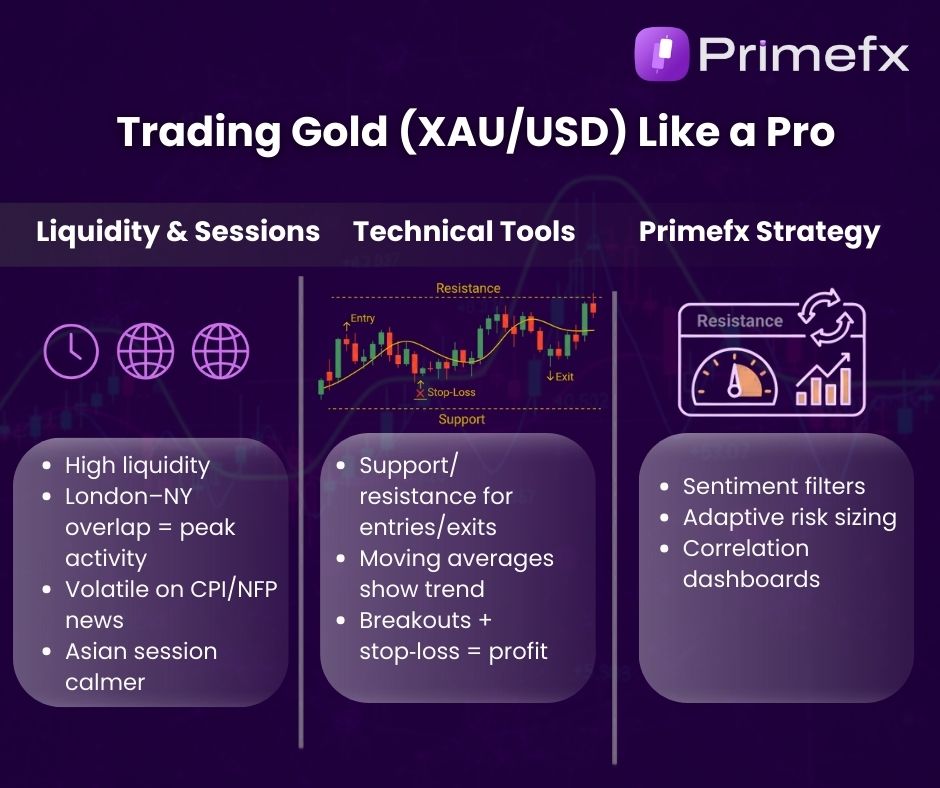 Primefx

Trading Gold (XAU/USD) Like a Pro

Liquidity & Sessions

- High liquidity
- London–NY overlap = peak activity
- Volatile on CPI/NFP news
- Asian session calmer

Technical Tools

Resistance
Entry
Stop-Loss
Exit
Support

- Support/ resistance for entries/exits
- Moving averages show trend
- Breakouts + stop-loss = profit

Primefx Strategy

Resistance

- Sentiment filters
- Adaptive risk sizing
- Correlation dashboards